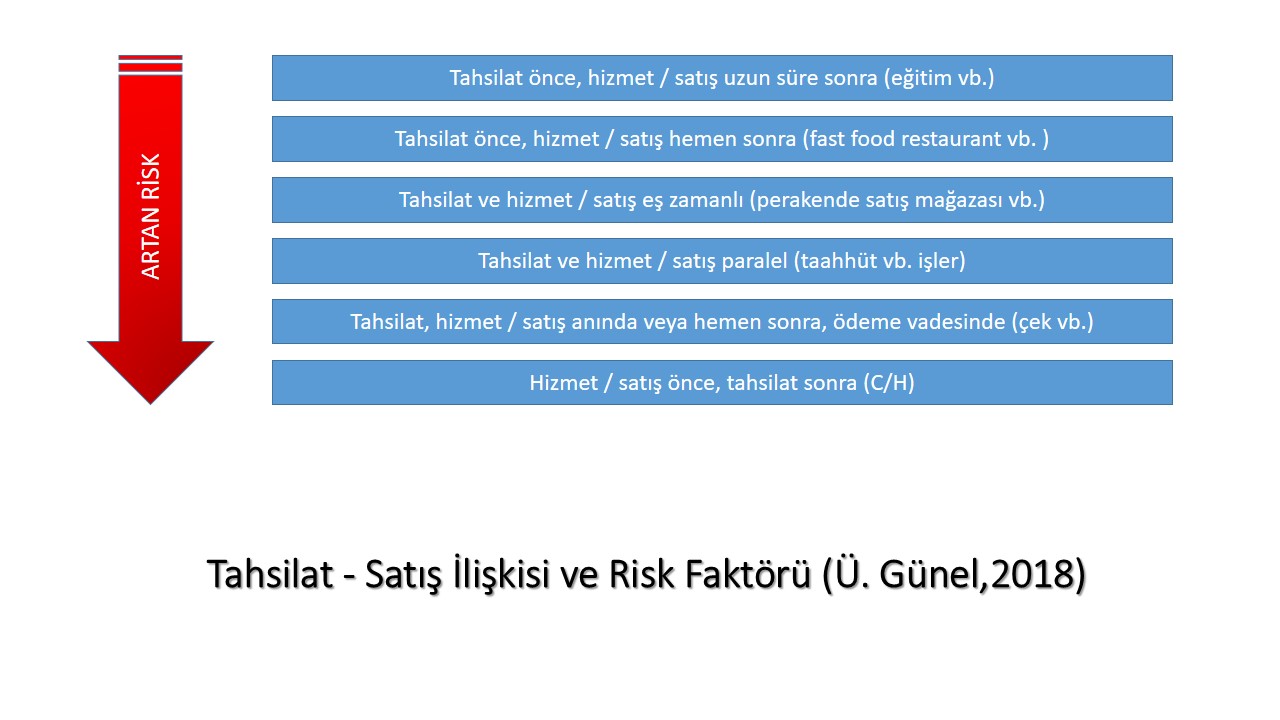 ARTAN RİSK

Tahsilat önce, hizmet / satış uzun süre sonra (eğitim vb.)

Tahsilat önce, hizmet / satış hemen sonra (fast food restaurant vb. )

Tahsilat ve hizmet / satış eş zamanlı (perakende satış mağazası vb.)

Tahsilat ve hizmet / satış paralel (taahhüt vb. işler)

Tahsilat, hizmet / satış anında veya hemen sonra, ödeme vadesinde (çek vb.)

Hizmet / satış önce, tahsilat sonra (C/H)

Tahsilat - Satış İlişkisi ve Risk Faktörü (Ü. Günel,2018)